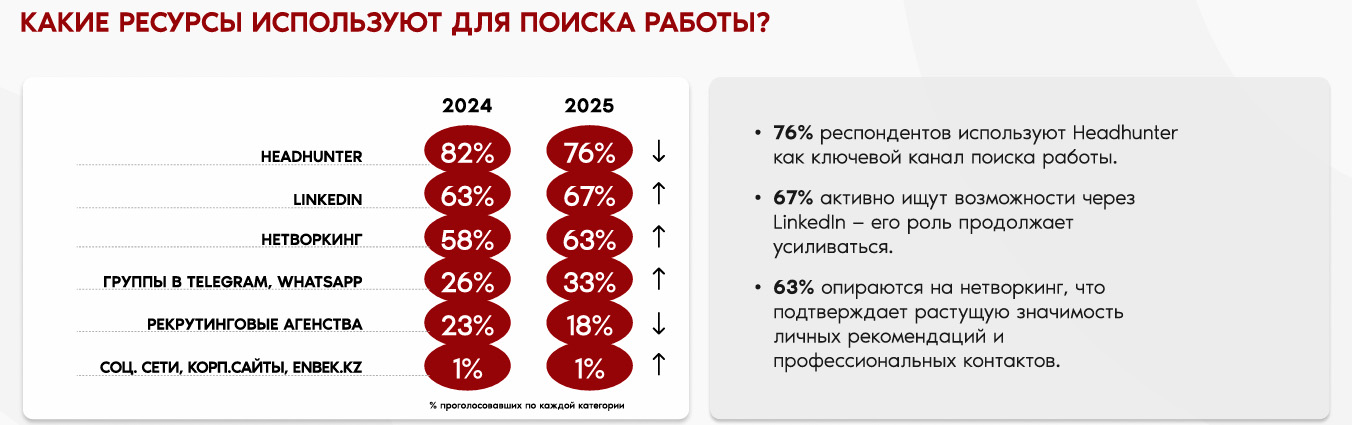 КАКИЕ РЕСУРСЫ ИСПОЛЬЗУЮТ ДЛЯ ПОИСКА РАБОТЫ?

| | 2024 | 2025 | |
|---|---|---|---|
| HEADHUNTER | 82% | 76% | ↓ |
| LINKEDIN | 63% | 67% | ↑ |
| НЕТВОРКИНГ | 58% | 63% | ↑ |
| ГРУППЫ В TELEGRAM, WHATSAPP | 26% | 33% | ↑ |
| РЕКРУТИНГОВЫЕ АГЕНСТВА | 23% | 18% | ↓ |
| СОЦ. СЕТИ, КОРП.САЙТЫ, ENBEK.KZ | 1% | 1% | ↑ |

% проголосовавших по каждой категории

• 76% респондентов используют Headhunter как ключевой канал поиска работы.

• 67% активно ищут возможности через LinkedIn – его роль продолжает усиливаться.

• 63% опираются на нетворкинг, что подтверждает растущую значимость личных рекомендаций и профессиональных контактов.